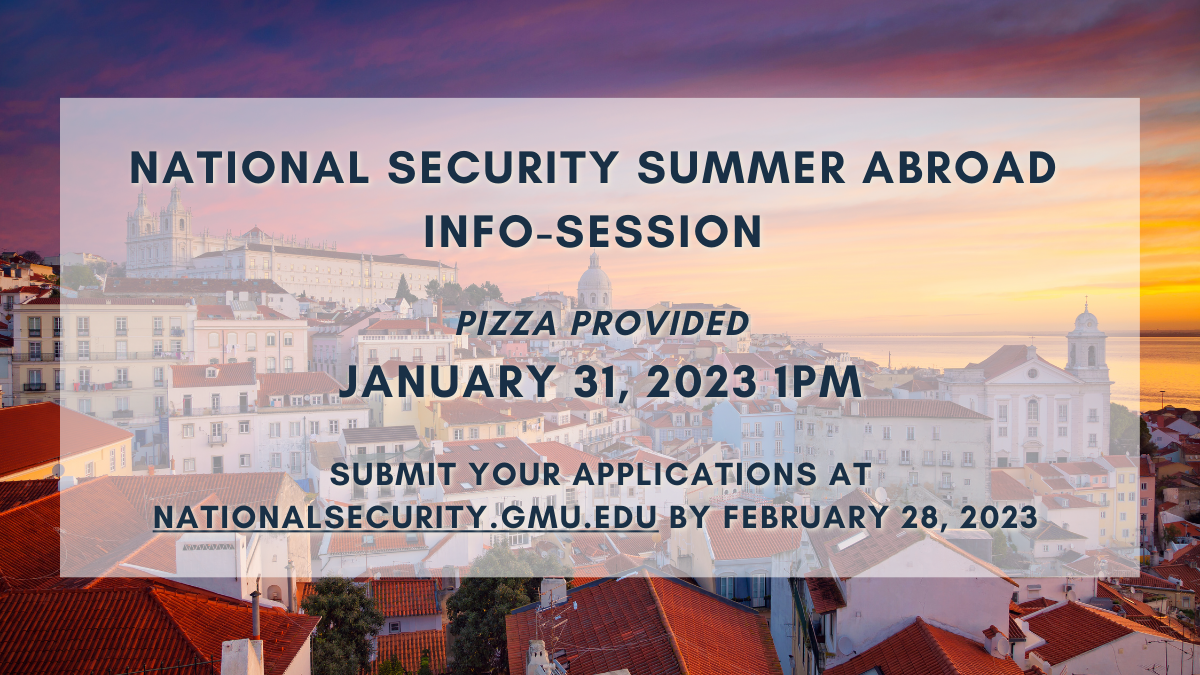 NATIONAL SECURITY SUMMER ABROAD INFO-SESSION

PIZZA PROVIDED

JANUARY 31, 2023 1PM

SUBMIT YOUR APPLICATIONS AT NATIONALSECURITY.GMU.EDU BY FEBRUARY 28, 2023